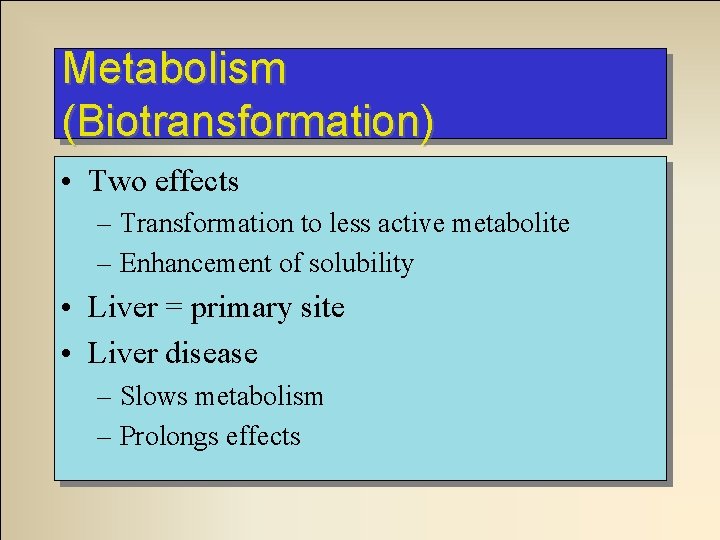 Metabolism (Biotransformation)

• Two effects
– Transformation to less active metabolite
– Enhancement of solubility
• Liver = primary site
• Liver disease
– Slows metabolism
– Prolongs effects